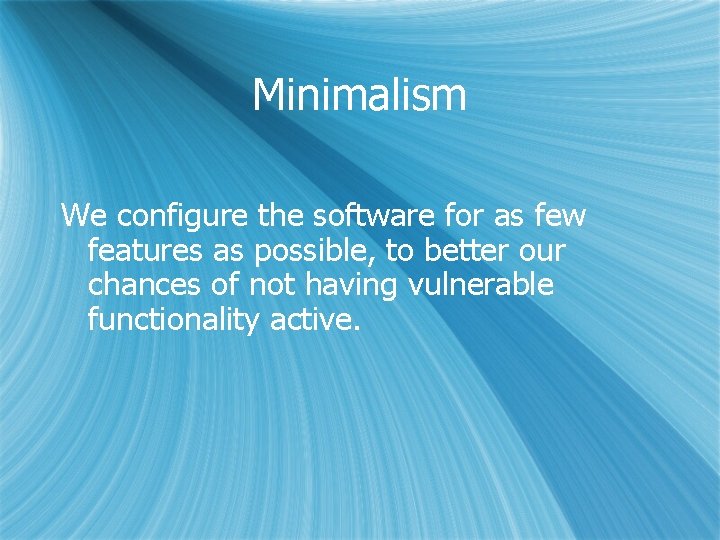 Minimalism

We configure the software for as few features as possible, to better our chances of not having vulnerable functionality active.